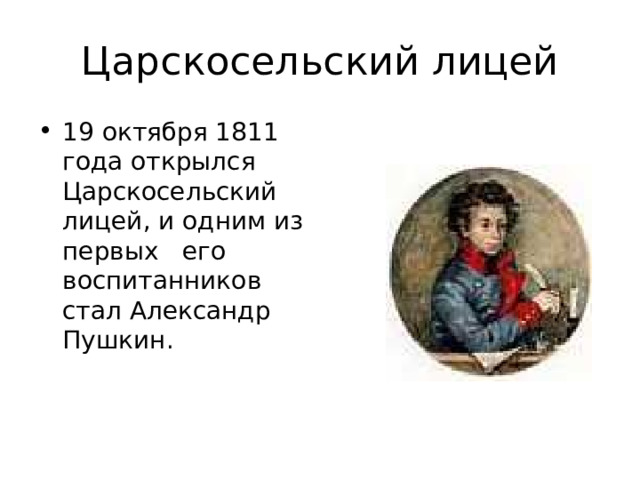 Царскосельский лицей

• 19 октября 1811 года открылся Царскосельский лицей, и одним из первых его воспитанников стал Александр Пушкин.